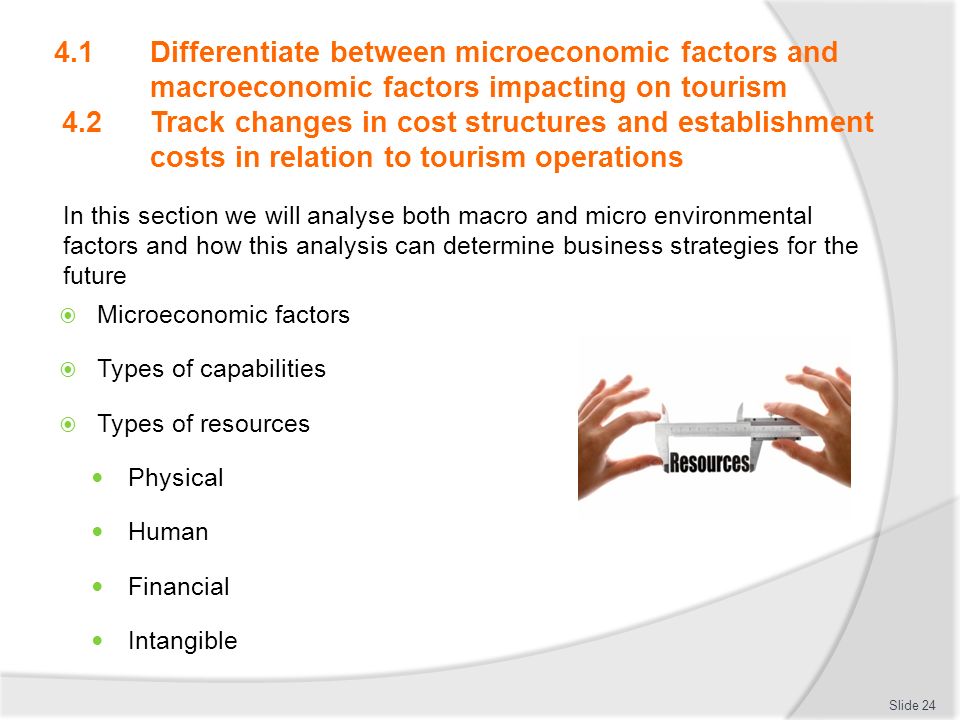 4.1 Differentiate between microeconomic factors and macroeconomic factors impacting on tourism
4.2 Track changes in cost structures and establishment costs in relation to tourism operations

In this section we will analyse both macro and micro environmental factors and how this analysis can determine business strategies for the future

Microeconomic factors

Types of capabilities

Types of resources

Physical

Human

Financial

Intangible

Resources

Slide 24